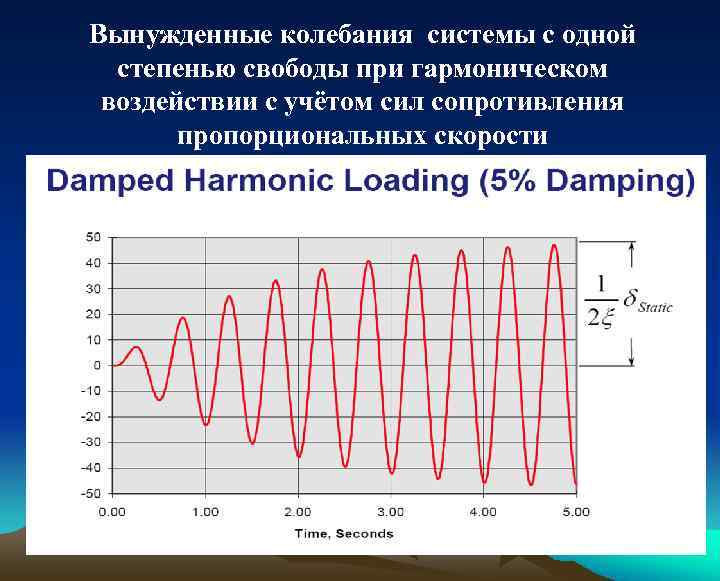 Вынужденные колебания системы с одной степенью свободы при гармоническом воздействии с учётом сил сопротивления пропорциональных скорости

Damped Harmonic Loading (5% Damping)

50
40
30
20
10
0
-10
-20
-30
-40
-50

0.00 1.00 2.00 3.00 4.00 5.00

Time, Seconds

$\frac{1}{2\xi}\delta_{Static}$